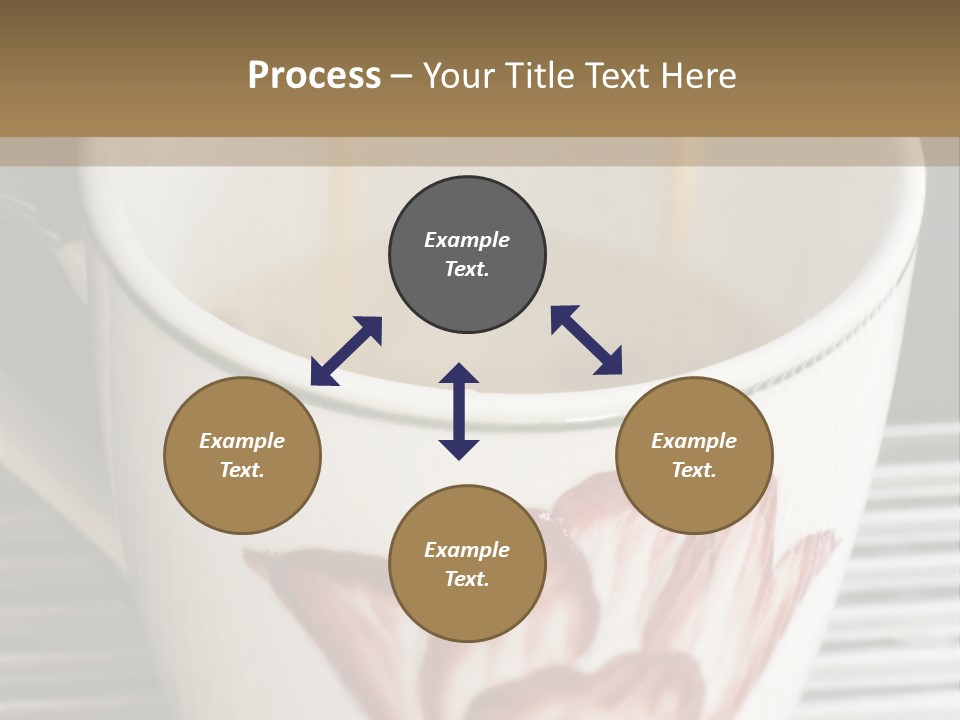 Process – Your Title Text Here

Example Text.

Example Text.

Example Text.

Example Text.